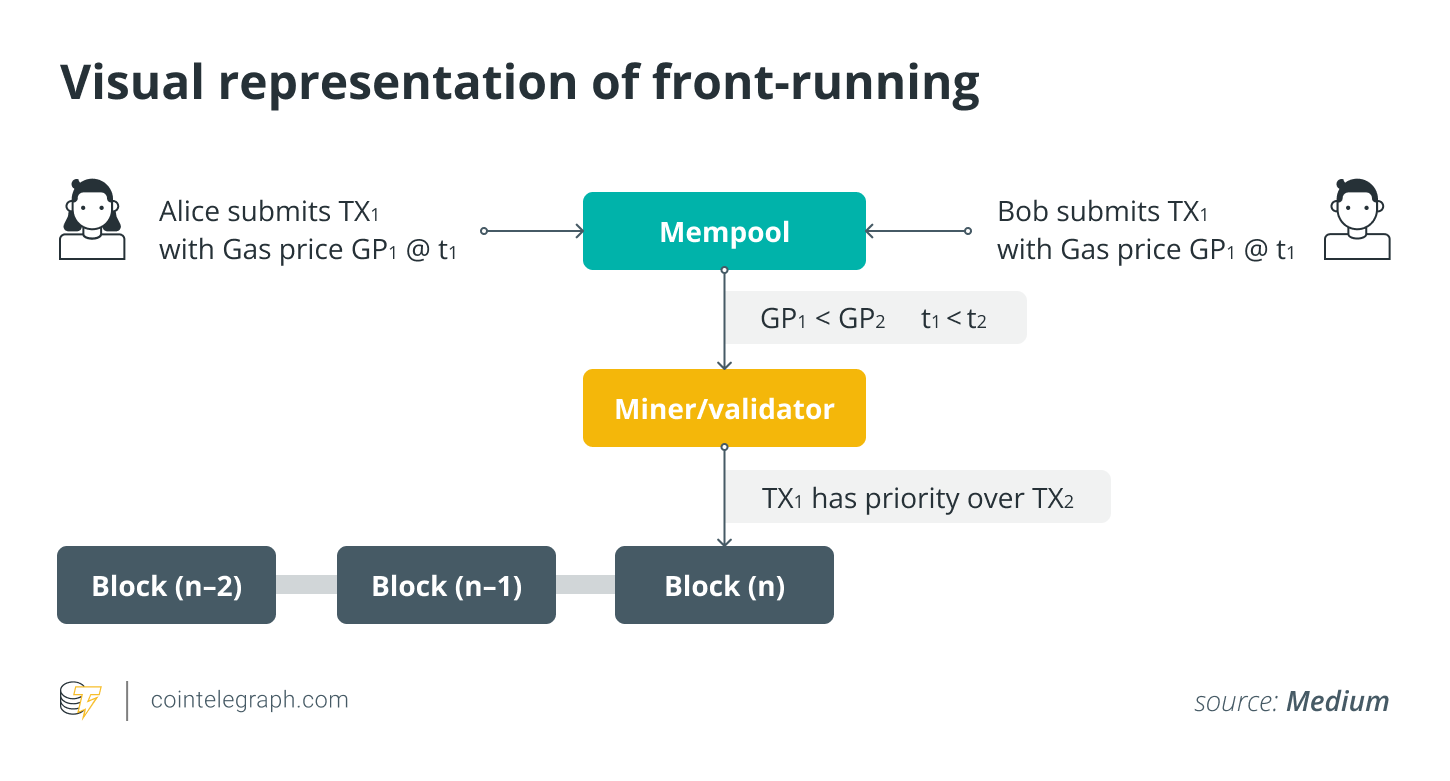 Visual representation of front-running

Alice submits $TX_1$ with Gas price $GP_1$ @ $t_1$

Mempool

Bob submits $TX_1$ with Gas price $GP_1$ @ $t_1$

$GP_1 < GP_2$ $t_1 < t_2$

Miner/validator

$TX_1$ has priority over $TX_2$

Block (n–2)

Block (n–1)

Block (n)

cointelegraph.com

source: Medium